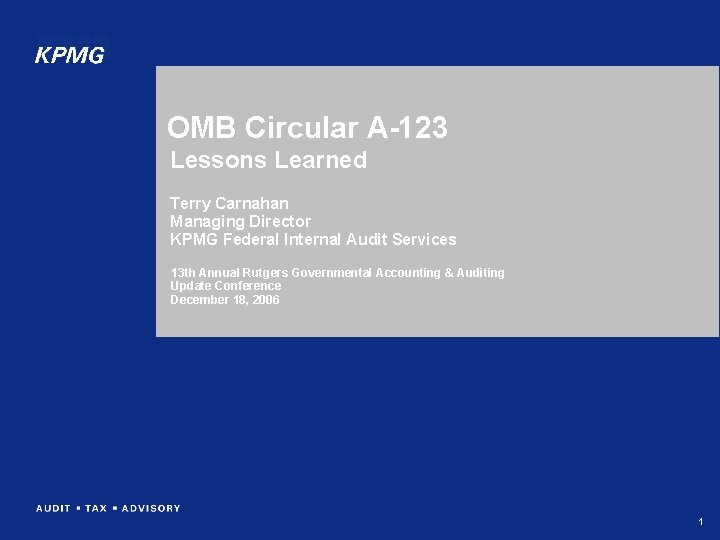 KPMG

OMB Circular A-123
Lessons Learned

Terry Carnahan
Managing Director
KPMG Federal Internal Audit Services

13th Annual Rutgers Governmental Accounting & Auditing Update Conference
December 18, 2006

AUDIT ▪ TAX ▪ ADVISORY

1